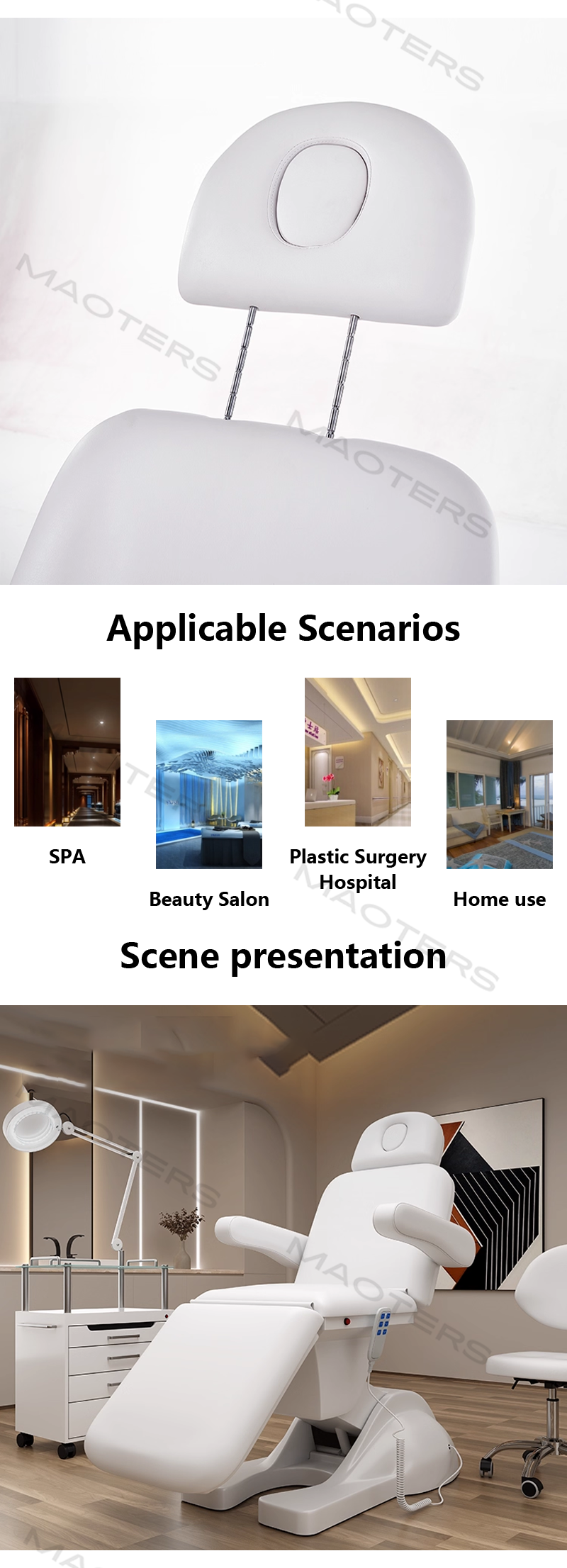 MAOTERS

MAOTERS

MAOTERS

Applicable Scenarios

SPA

Beauty Salon

Plastic Surgery Hospital

Home use

MAOTERS

Scene presentation

MAOTERS

MAOTERS